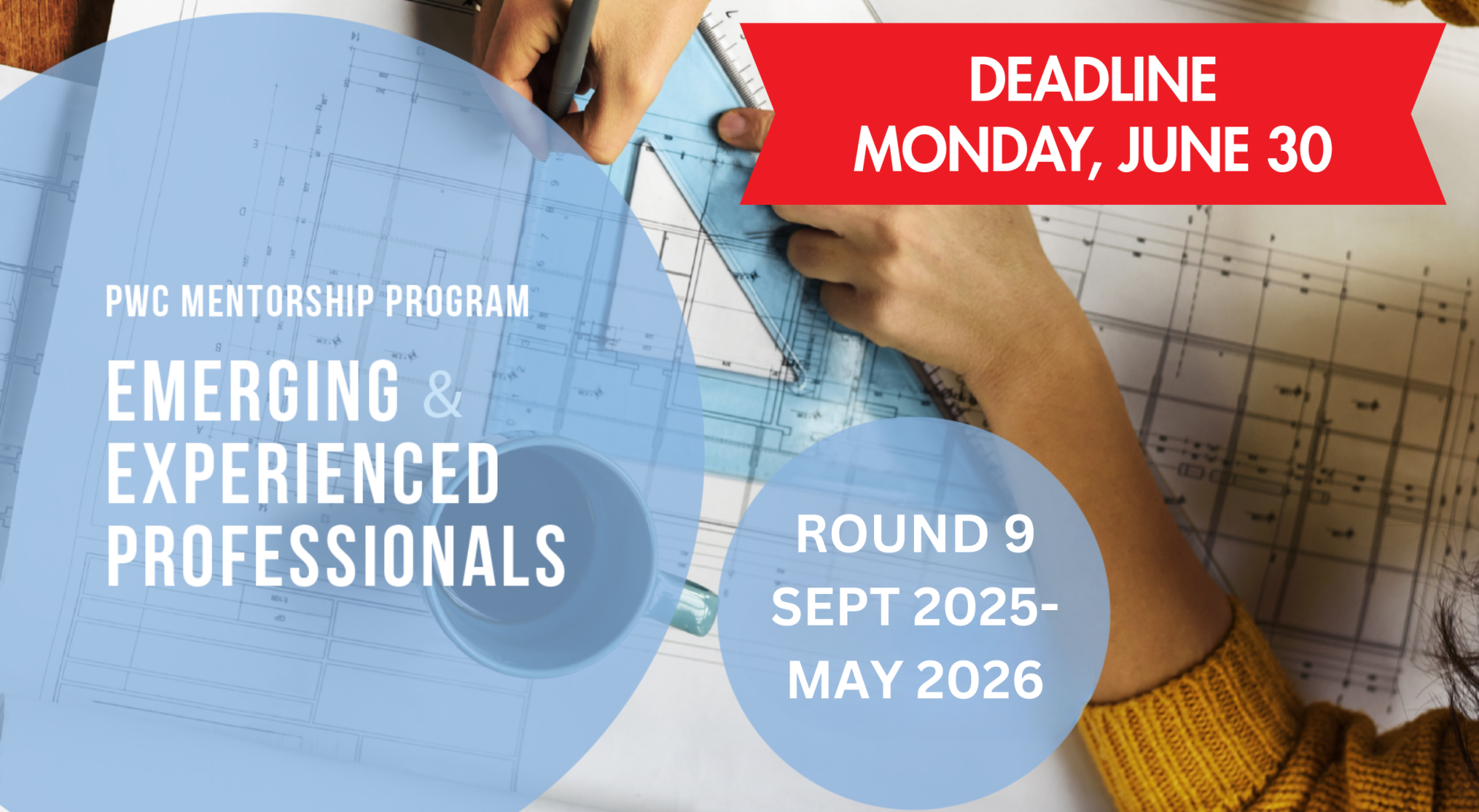 DEADLINE
MONDAY, JUNE 30

PWC MENTORSHIP PROGRAM

EMERGING & EXPERIENCED PROFESSIONALS

ROUND 9
SEPT 2025-
MAY 2026